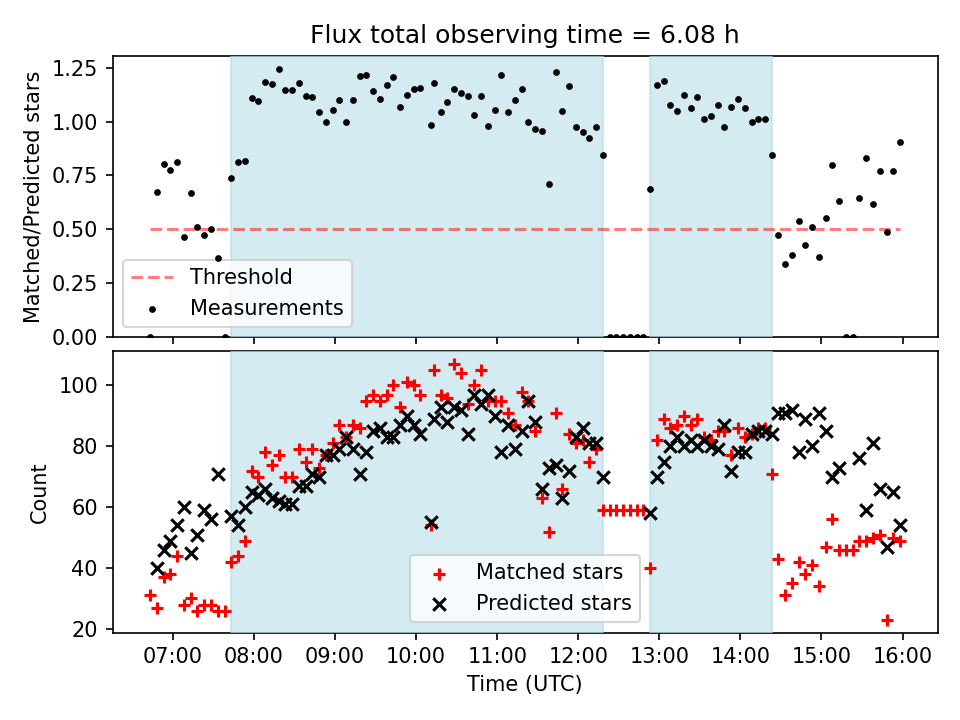 Flux total observing time = 6.08 h

Matched/Predicted stars

1.25
1.00
0.75
0.50
0.25
0.00

Threshold
Measurements

Count

100
80
60
40
20

Matched stars
Predicted stars

07:00
08:00
09:00
10:00
11:00
12:00
13:00
14:00
15:00
16:00

Time (UTC)